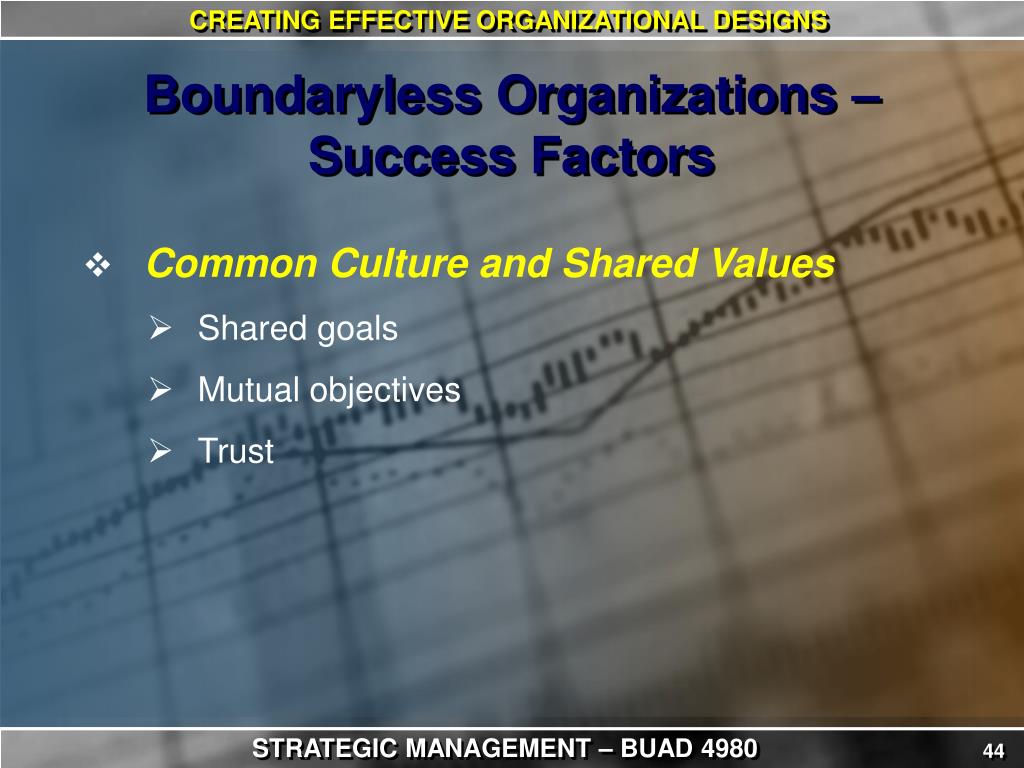 CREATING EFFECTIVE ORGANIZATIONAL DESIGNS

Boundaryless Organizations – Success Factors

❖ Common Culture and Shared Values

➢ Shared goals

➢ Mutual objectives

➢ Trust

STRATEGIC MANAGEMENT – BUAD 4980

44